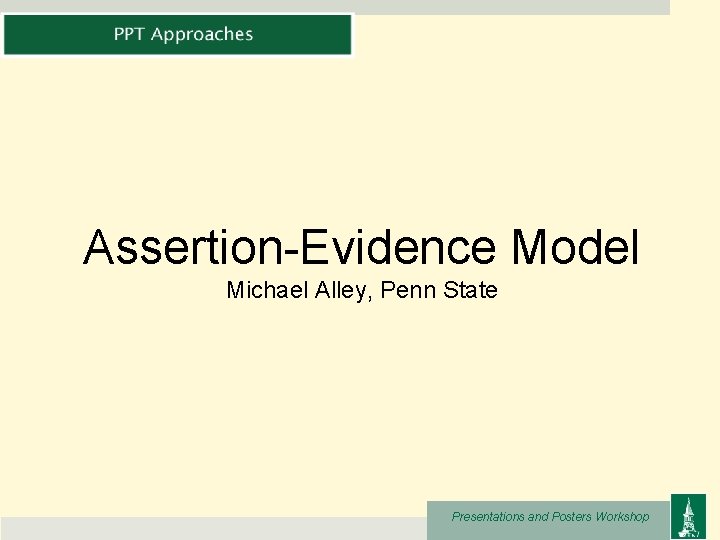 PPT Approaches

Assertion-Evidence Model

Michael Alley, Penn State

Presentations and Posters Workshop